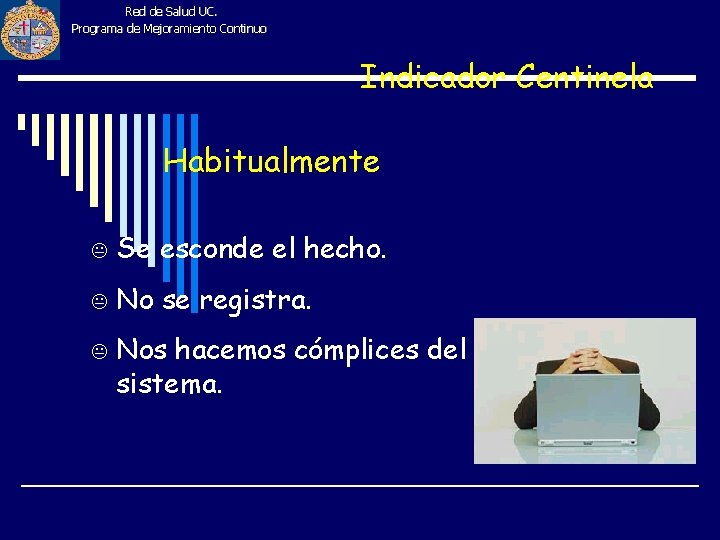 Red de Salud UC.
Programa de Mejoramiento Continuo

Indicador Centinela

Habitualmente

☹ Se esconde el hecho.

☹ No se registra.

☹ Nos hacemos cómplices del sistema.